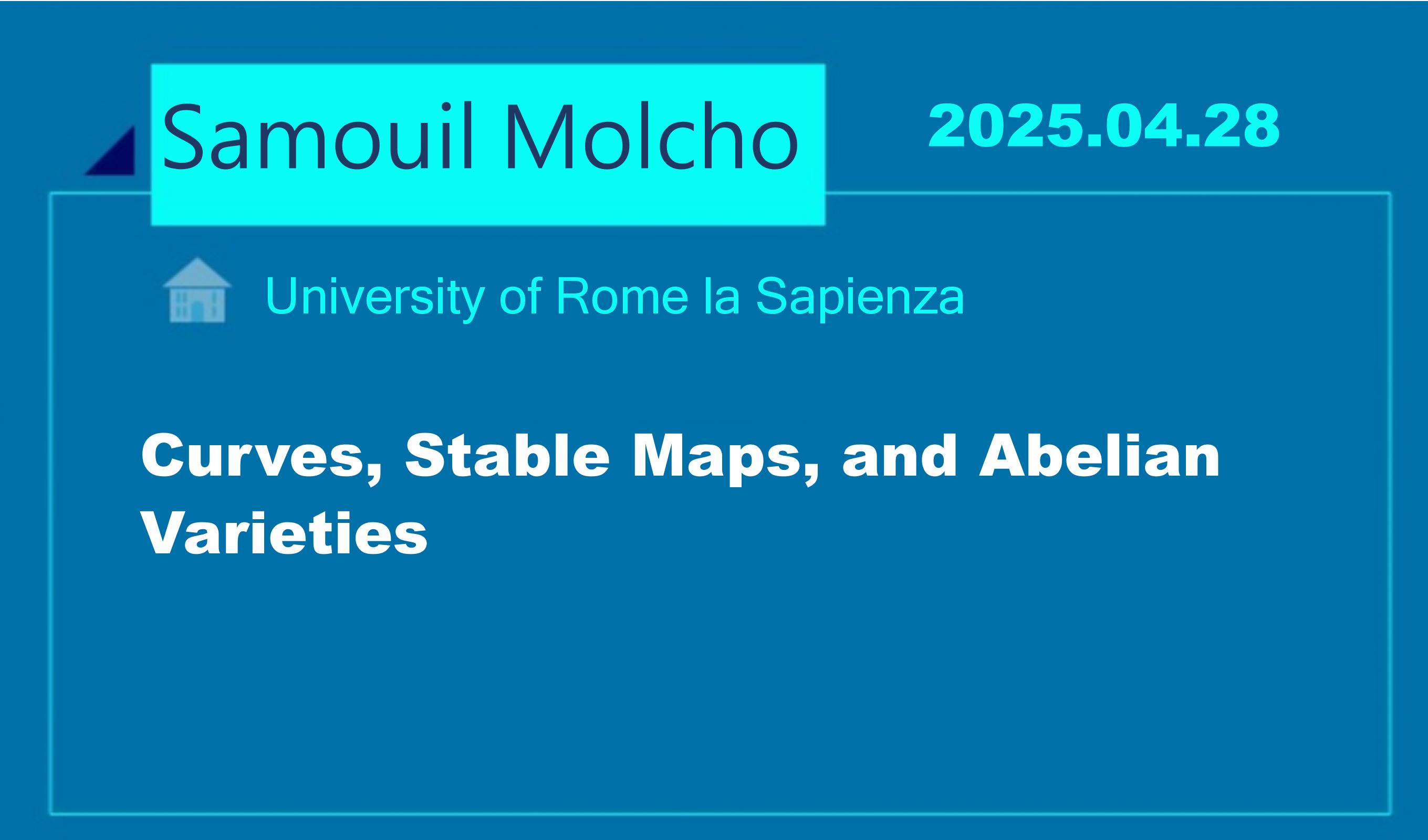 Samouil Molcho

2025.04.28

University of Rome la Sapienza

Curves, Stable Maps, and Abelian Varieties